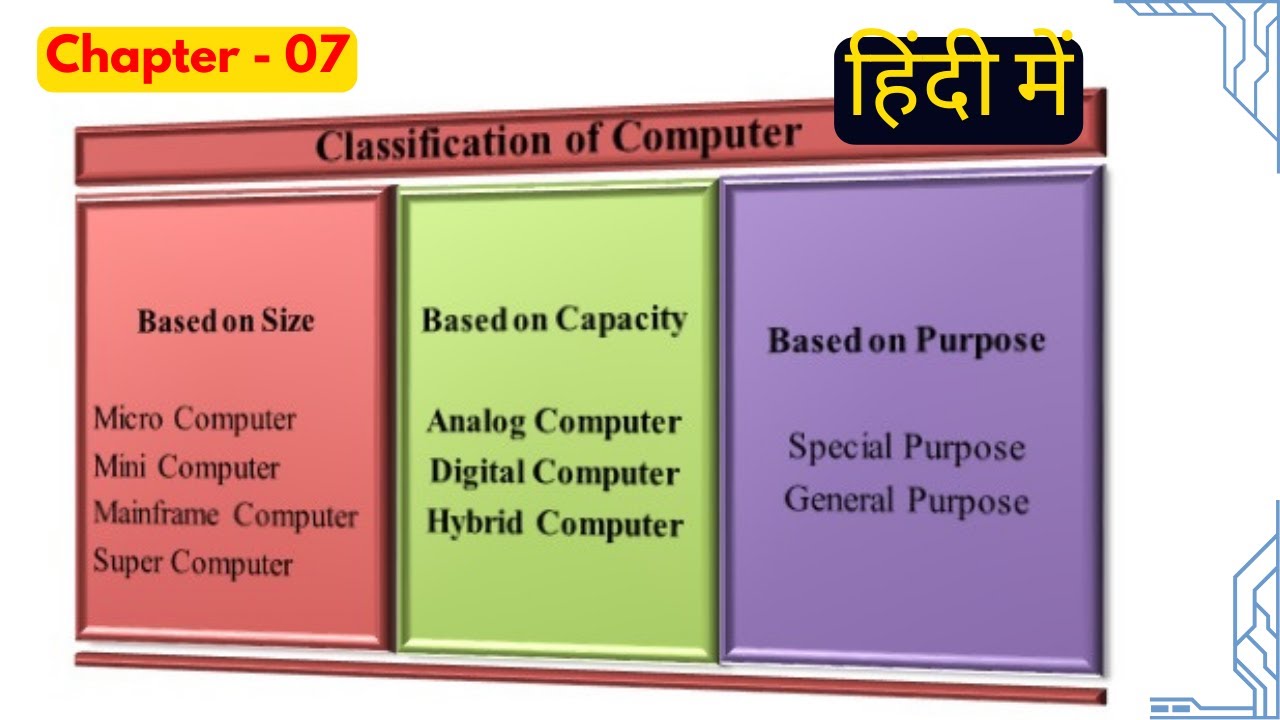 Chapter - 07

हिंदी में

Classification of Computer

Based on Size

Micro Computer
Mini Computer
Mainframe Computer
Super Computer

Based on Capacity

Analog Computer
Digital Computer
Hybrid Computer

Based on Purpose

Special Purpose
General Purpose